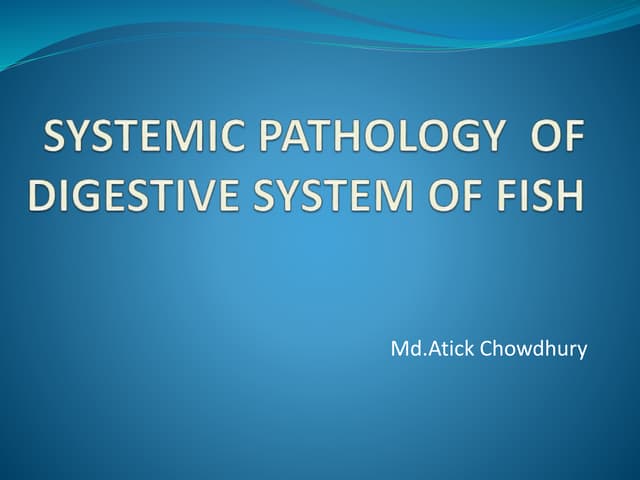 SYSTEMIC PATHOLOGY OF DIGESTIVE SYSTEM OF FISH

Md.Atick Chowdhury